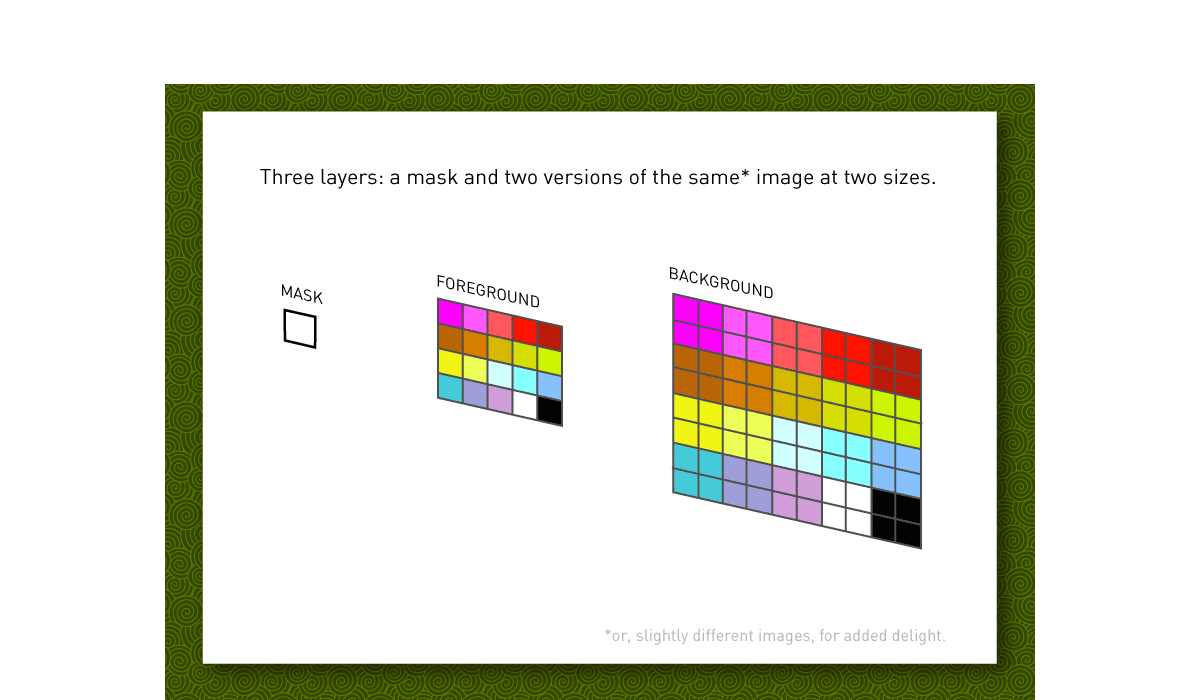 Three layers: a mask and two versions of the same* image at two sizes.

MASK

FOREGROUND

BACKGROUND

*or, slightly different images, for added delight.